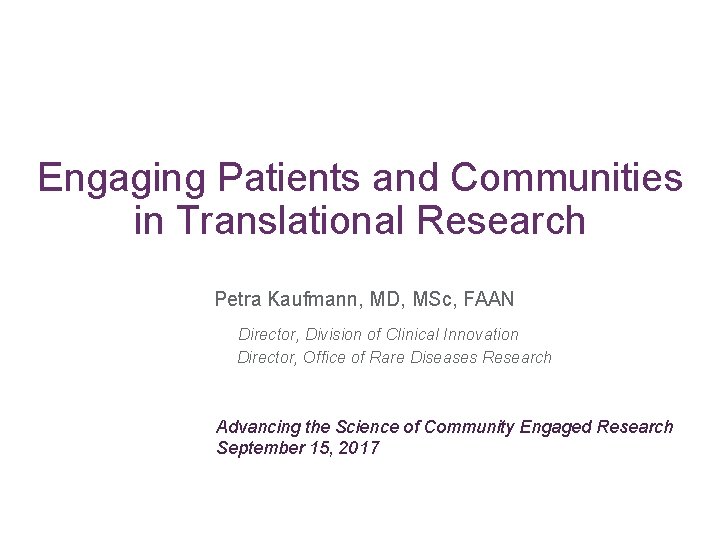 Engaging Patients and Communities in Translational Research

Petra Kaufmann, MD, MSc, FAAN

Director, Division of Clinical Innovation
Director, Office of Rare Diseases Research

Advancing the Science of Community Engaged Research
September 15, 2017